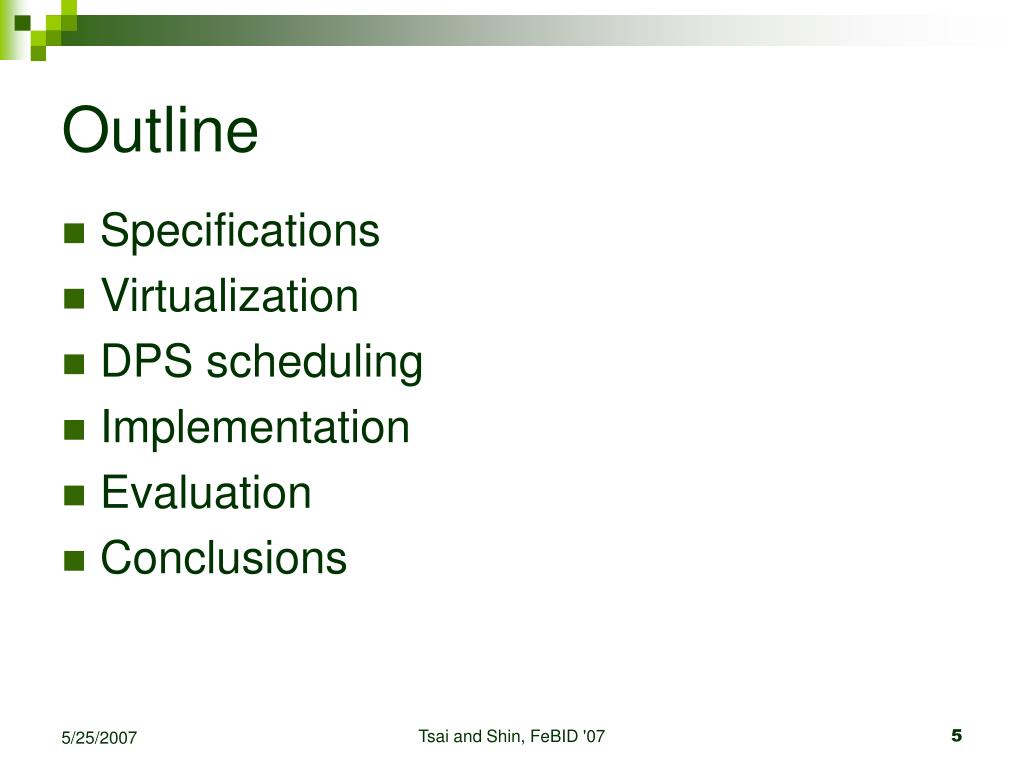 Outline

- Specifications
- Virtualization
- DPS scheduling
- Implementation
- Evaluation
- Conclusions

5/25/2007

Tsai and Shin, FeBID '07

5